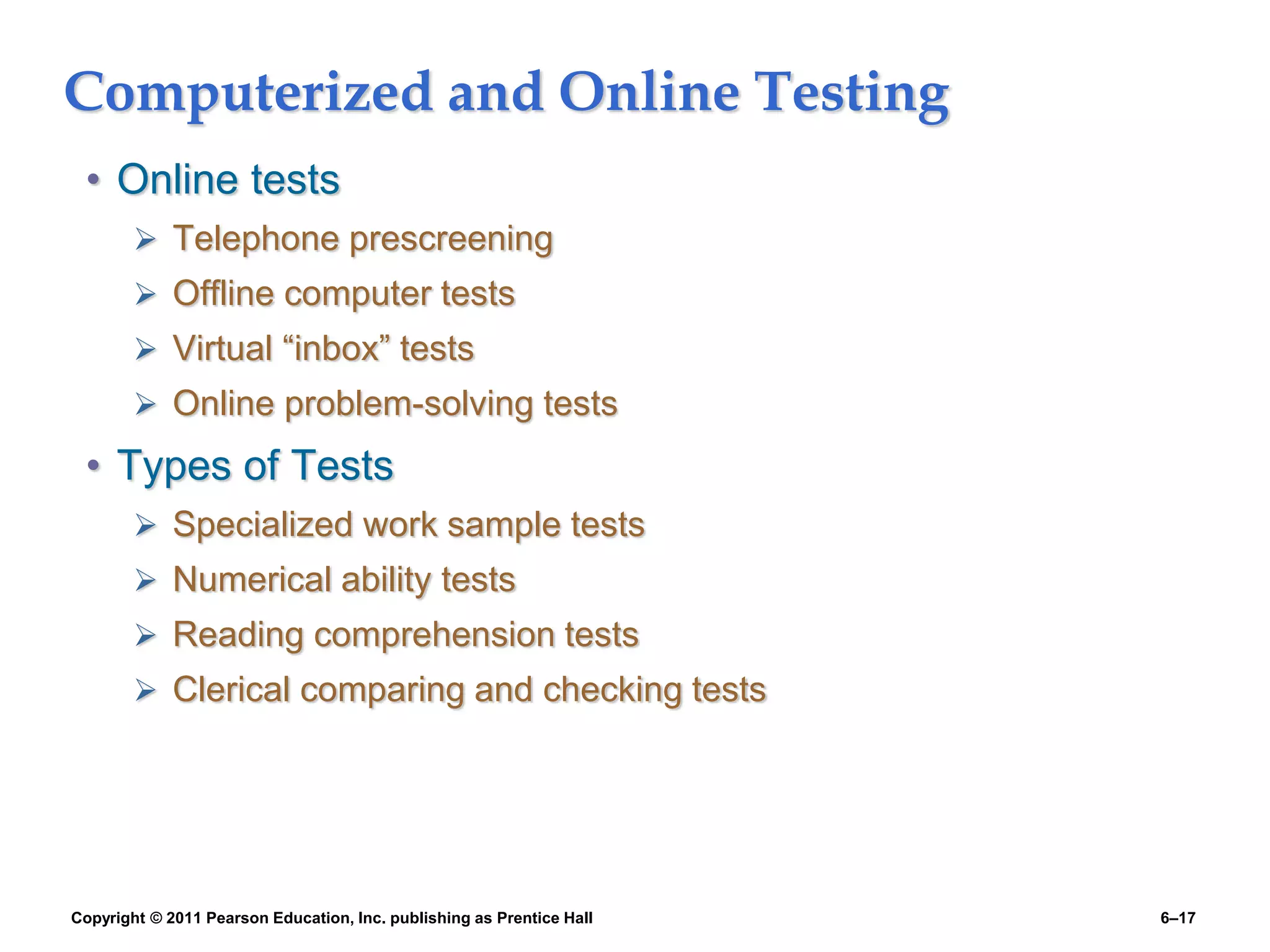 Computerized and Online Testing

• Online tests
➢ Telephone prescreening
➢ Offline computer tests
➢ Virtual “inbox” tests
➢ Online problem-solving tests

• Types of Tests
➢ Specialized work sample tests
➢ Numerical ability tests
➢ Reading comprehension tests
➢ Clerical comparing and checking tests

Copyright © 2011 Pearson Education, Inc. publishing as Prentice Hall

6–17